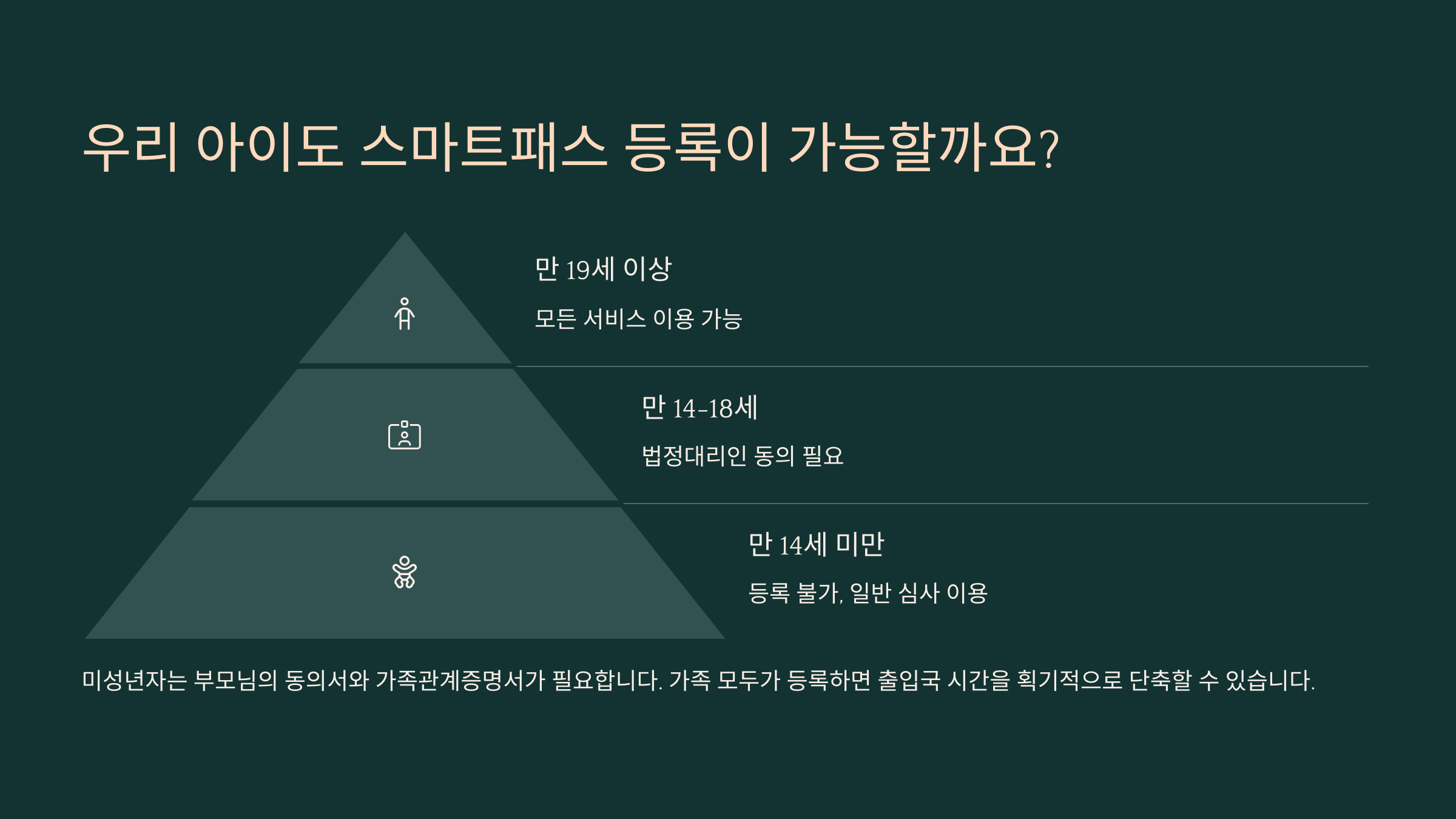 우리 아이도 스마트패스 등록이 가능할까요?

만 19세 이상

모든 서비스 이용 가능

만 14-18세

법정대리인 동의 필요

만 14세 미만

등록 불가, 일반 심사 이용

미성년자는 부모님의 동의서와 가족관계증명서가 필요합니다. 가족 모두가 등록하면 출입국 시간을 획기적으로 단축할 수 있습니다.